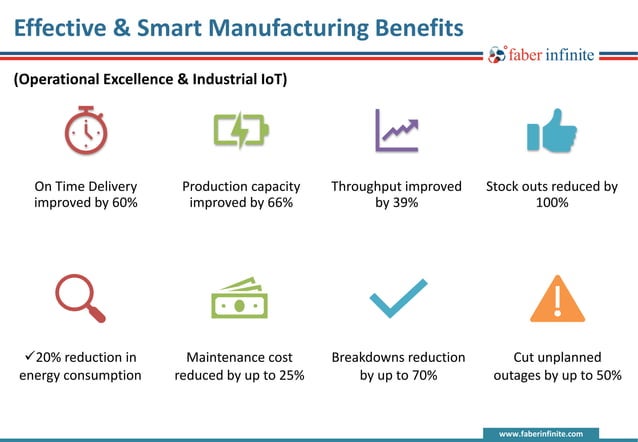 Effective & Smart Manufacturing Benefits

faber infinite

(Operational Excellence & Industrial IoT)

On Time Delivery improved by 60%

Production capacity improved by 66%

Throughput improved by 39%

Stock outs reduced by 100%

✓20% reduction in energy consumption

Maintenance cost reduced by up to 25%

Breakdowns reduction by up to 70%

Cut unplanned outages by up to 50%

www.faberinfinite.com